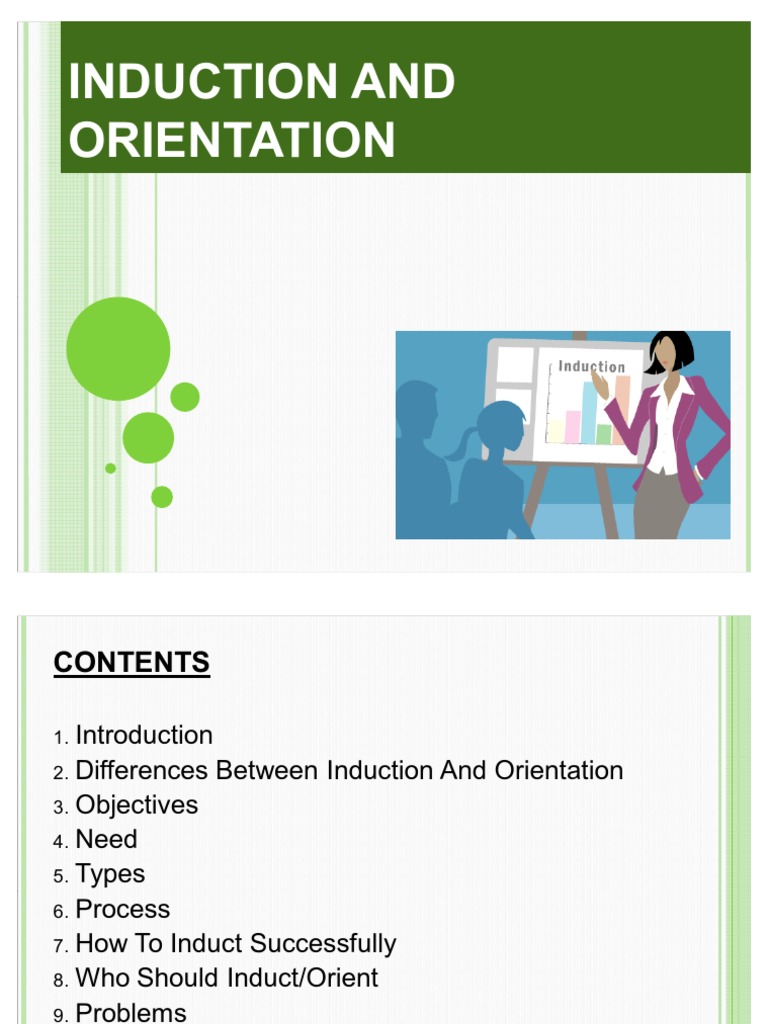 INDUCTION AND ORIENTATION

Induction

CONTENTS

1. Introduction
2. Differences Between Induction And Orientation
3. Objectives
4. Need
5. Types
6. Process
7. How To Induct Successfully
8. Who Should Induct/Orient
9. Problems